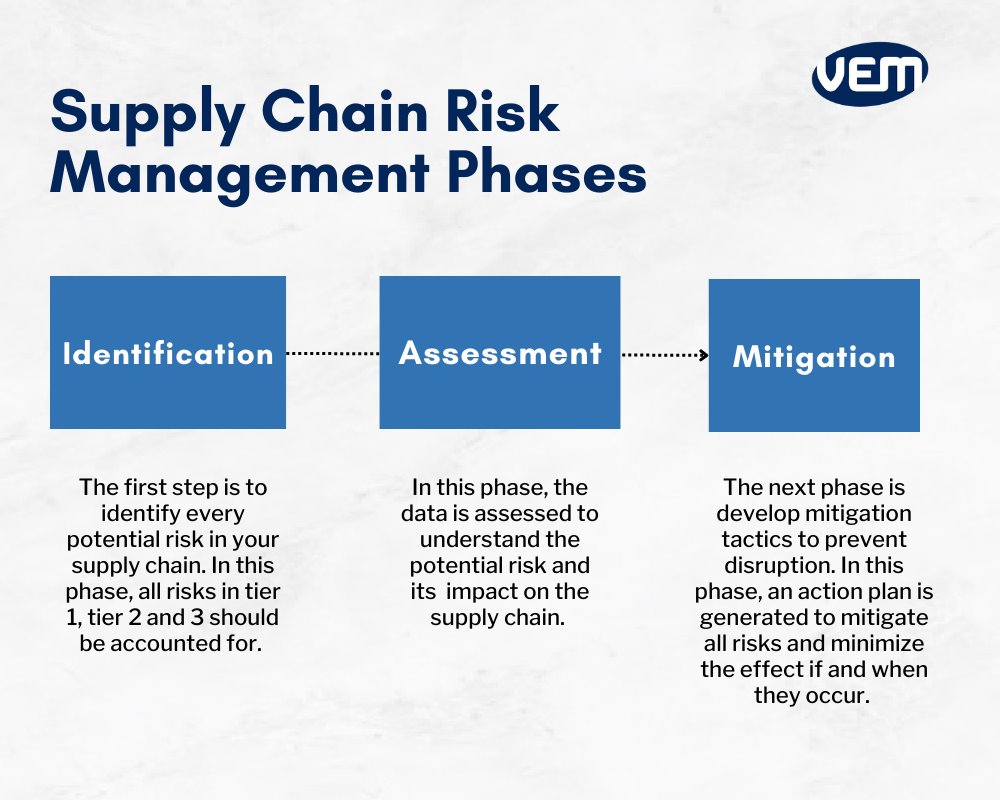 VEM

Supply Chain Risk Management Phases

Identification

Assessment

Mitigation

The first step is to identify every potential risk in your supply chain. In this phase, all risks in tier 1, tier 2 and 3 should be accounted for.

In this phase, the data is assessed to understand the potential risk and its impact on the supply chain.

The next phase is develop mitigation tactics to prevent disruption. In this phase, an action plan is generated to mitigate all risks and minimize the effect if and when they occur.